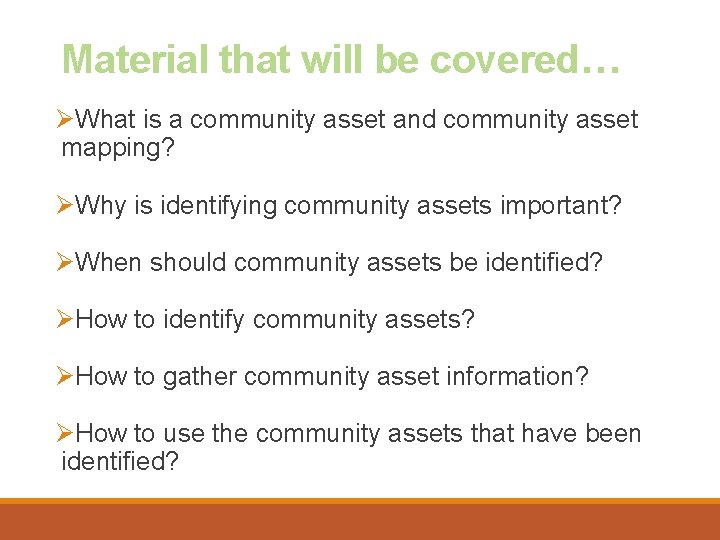 Material that will be covered…

➢What is a community asset and community asset mapping?

➢Why is identifying community assets important?

➢When should community assets be identified?

➢How to identify community assets?

➢How to gather community asset information?

➢How to use the community assets that have been identified?